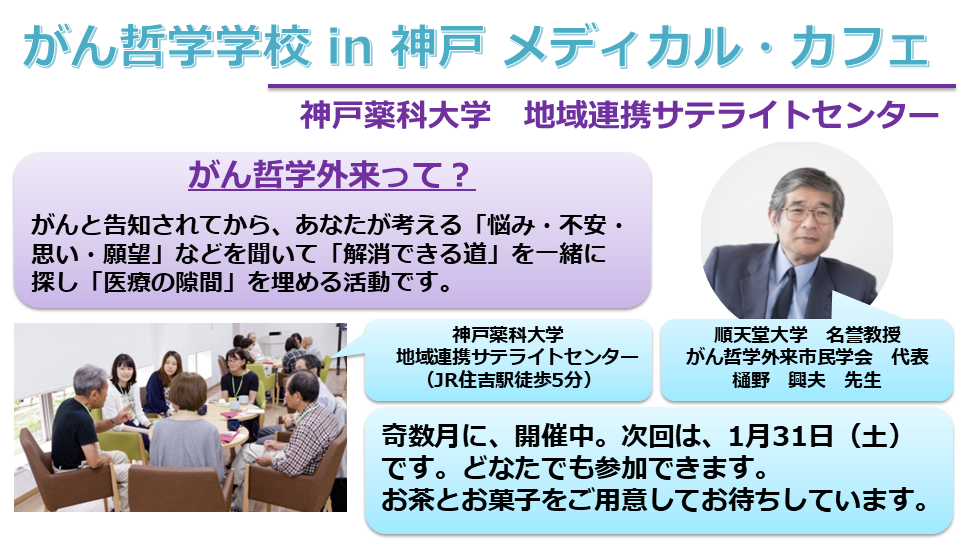 がん哲学学校 in 神戸 メディカル・カフェ

神戸薬科大学　地域連携サテライトセンター

がん哲学外来って？

がんと告知されてから、あなたが考える「悩み・不安・思い・願望」などを聞いて「解消できる道」を一緒に探し「医療の隙間」を埋める活動です。

神戸薬科大学
地域連携サテライトセンター
（JR住吉駅徒歩5分）

順天堂大学　名誉教授
がん哲学外来市民学会　代表
樋野　興夫　先生

奇数月に、開催中。次回は、1月31日（土）です。どなたでも参加できます。
お茶とお菓子をご用意してお待ちしています。